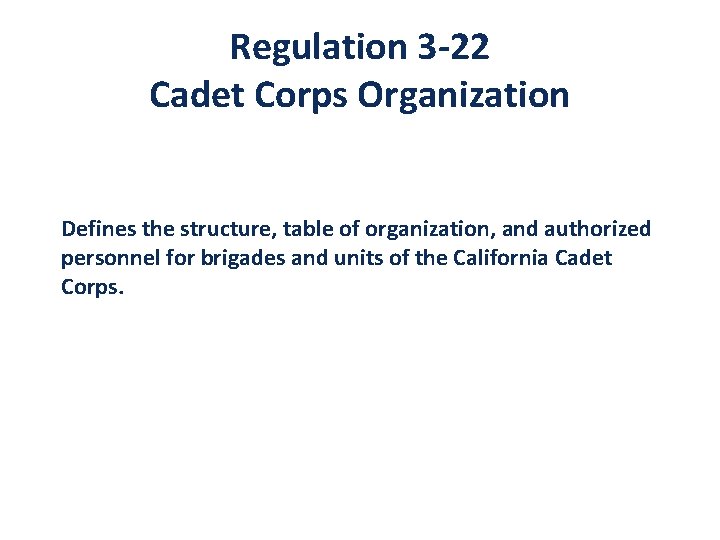 Regulation 3-22
Cadet Corps Organization

Defines the structure, table of organization, and authorized personnel for brigades and units of the California Cadet Corps.